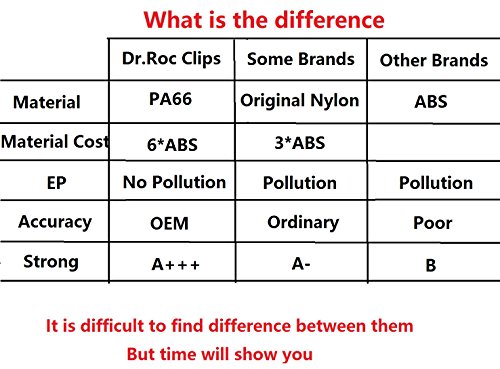 What is the difference

| | Dr.Roc Clips | Some Brands | Other Brands |
|---|---|---|---|
| Material | PA66 | Original Nylon | ABS |
| Material Cost | 6*ABS | 3*ABS | |
| EP | No Pollution | Pollution | Pollution |
| Accuracy | OEM | Ordinary | Poor |
| Strong | A+++ | A- | B |

It is difficult to find difference between them
But time will show you